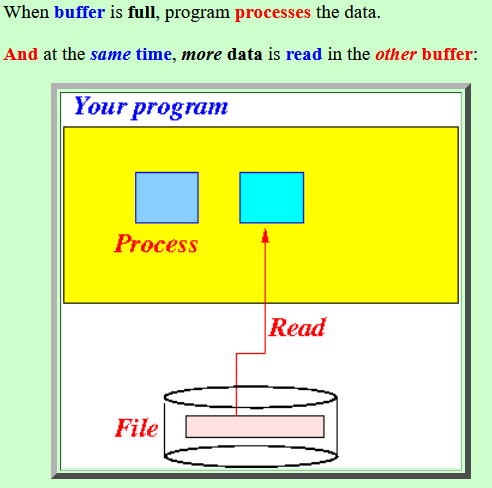 When buffer is full, program processes the data.

And at the same time, more data is read in the other buffer:

Your program

Process

Read

File